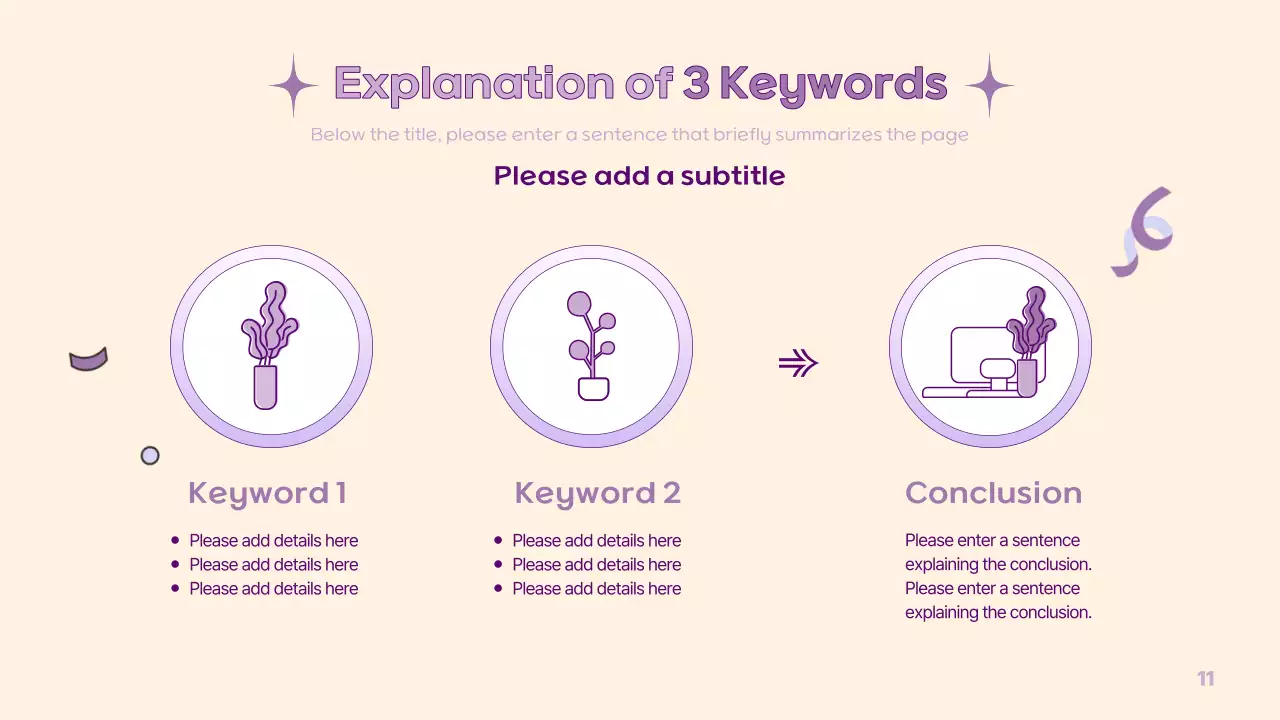 Explanation of 3 Keywords

Below the title, please enter a sentence that briefly summarizes the page

Please add a subtitle

Keyword 1

- Please add details here
- Please add details here
- Please add details here

Keyword 2

- Please add details here
- Please add details here
- Please add details here

Conclusion

Please enter a sentence explaining the conclusion. Please enter a sentence explaining the conclusion.

11